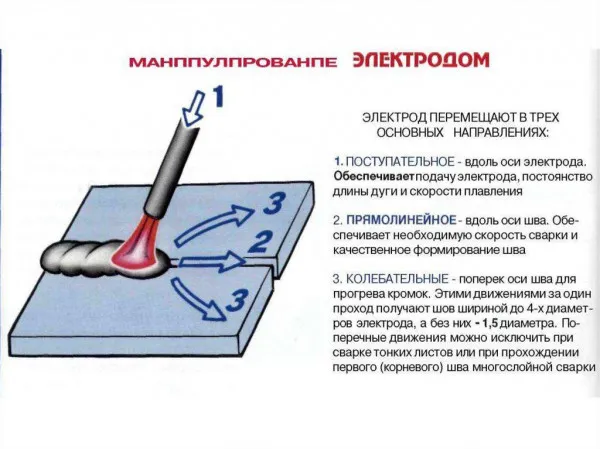 МАНППУЛПРОВАНПЕ ЭЛЕКТРОДОМ

1

3

2

3

ЭЛЕКТРОД ПЕРЕМЕЩАЮТ В ТРЕХ ОСНОВНЫХ НАПРАВЛЕНИЯХ:

1. ПОСТУПАТЕЛЬНОЕ - вдоль оси электрода. Обеспечивает подачу электрода, постоянство длины дуги и скорости плавления

2. ПРЯМОЛИНЕЙНОЕ - вдоль оси шва. Обеспечивает необходимую скорость сварки и качественное формирование шва

3. КОЛЕБАТЕЛЬНЫЕ - поперек оси шва для прогрева кромок. Этими движениями за один проход получают шов шириной до 4-х диаметров электрода, а без них - 1,5 диаметра. Поперечные движения можно исключить при сварке тонких листов или при прохождении первого (корневого) шва многослойной сварки